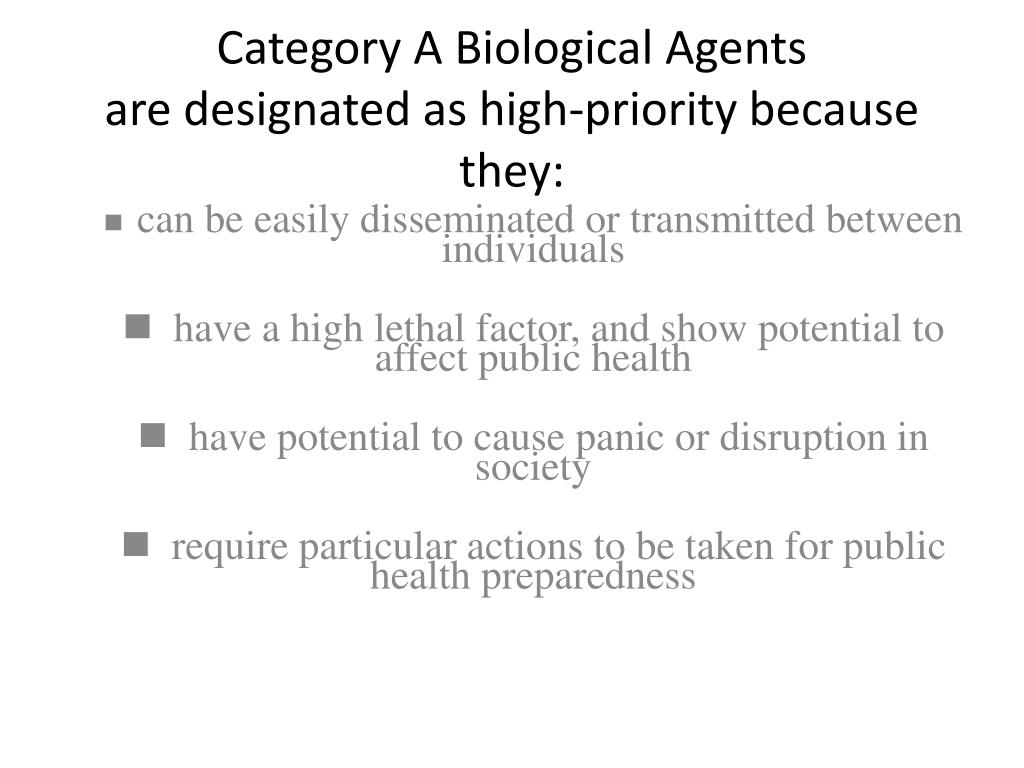 Category A Biological Agents are designated as high-priority because they:

■ can be easily disseminated or transmitted between individuals

■ have a high lethal factor, and show potential to affect public health

■ have potential to cause panic or disruption in society

■ require particular actions to be taken for public health preparedness